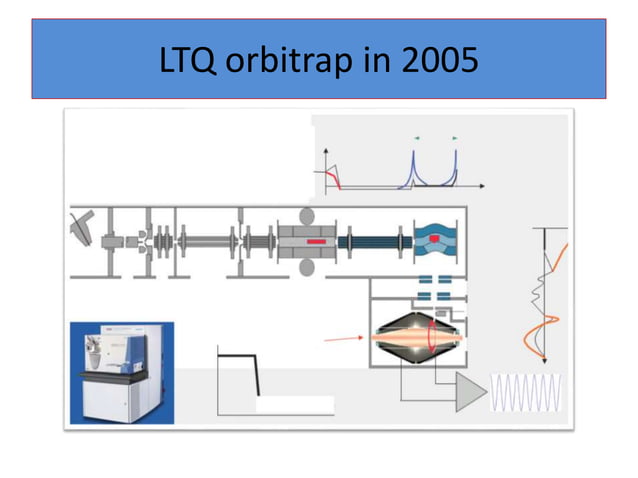 LTQ orbitrap in 2005